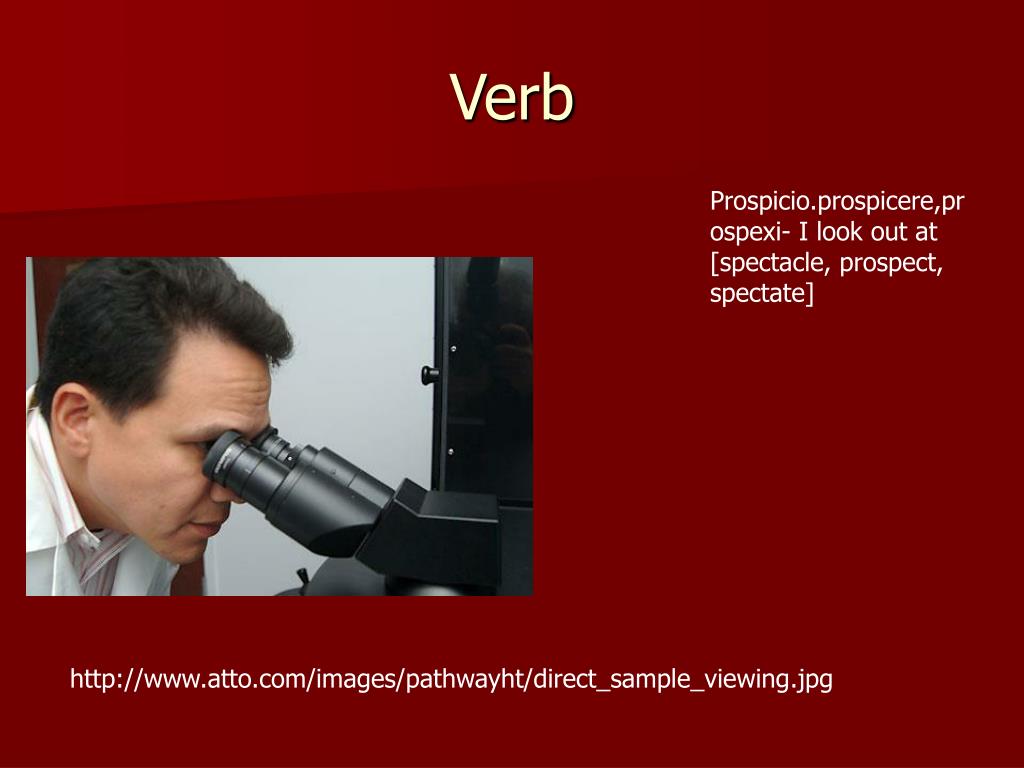 Verb

Prospicio.prospicere,prospexi- I look out at [spectacle, prospect, spectate]

http://www.atto.com/images/pathwayht/direct_sample_viewing.jpg